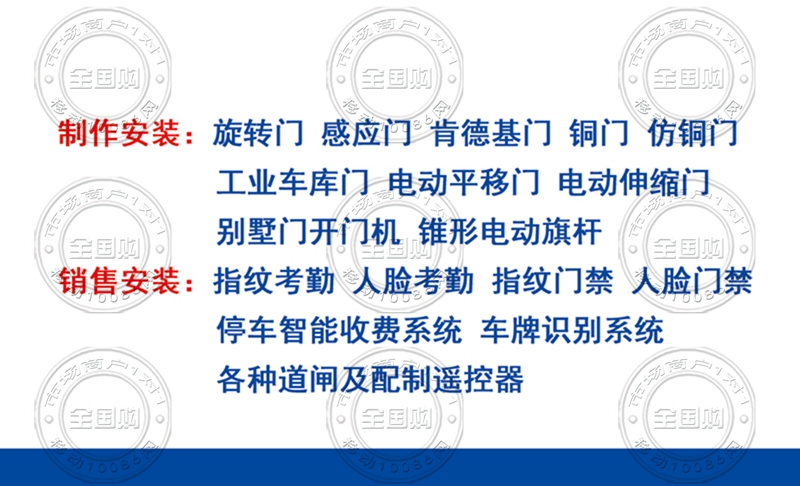 制作安装：旋转门 感应门 肯德基门 铜门 仿铜门
工业车库门 电动平移门 电动伸缩门
别墅门开门机 锥形电动旗杆
销售安装：指纹考勤 人脸考勤 指纹门禁 人脸门禁
停车智能收费系统 车牌识别系统
各种道闸及配制遥控器

市场商户1对1
全国购
移动10086网